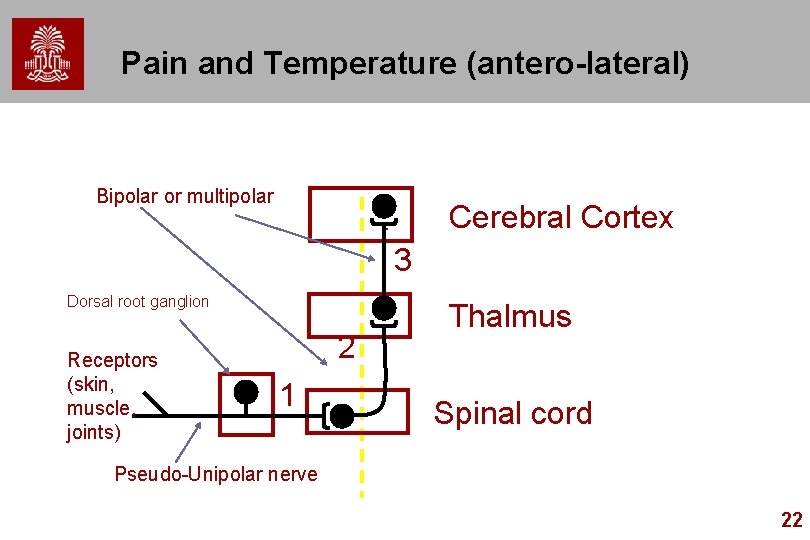 Pain and Temperature (antero-lateral)

Bipolar or multipolar

Cerebral Cortex

3

Dorsal root ganglion

Thalmus

2

Receptors (skin, muscle, joints)

1

Spinal cord

Pseudo-Unipolar nerve

22